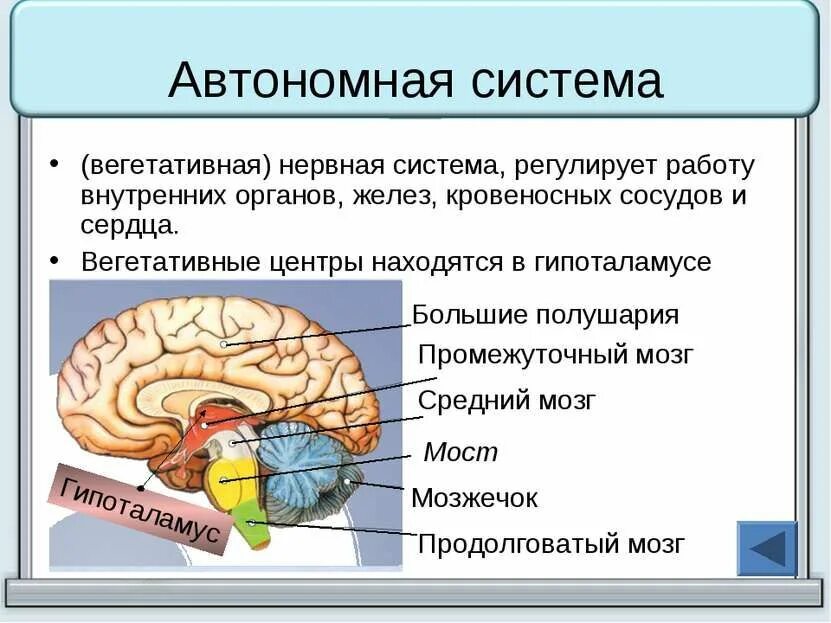 Автономная система

• (вегетативная) нервная система, регулирует работу внутренних органов, желез, кровеносных сосудов и сердца.
• Вегетативные центры находятся в гипоталамусе

Большие полушария
Промежуточный мозг
Средний мозг
Мост
Мозжечок
Продолговатый мозг
Гипоталамус